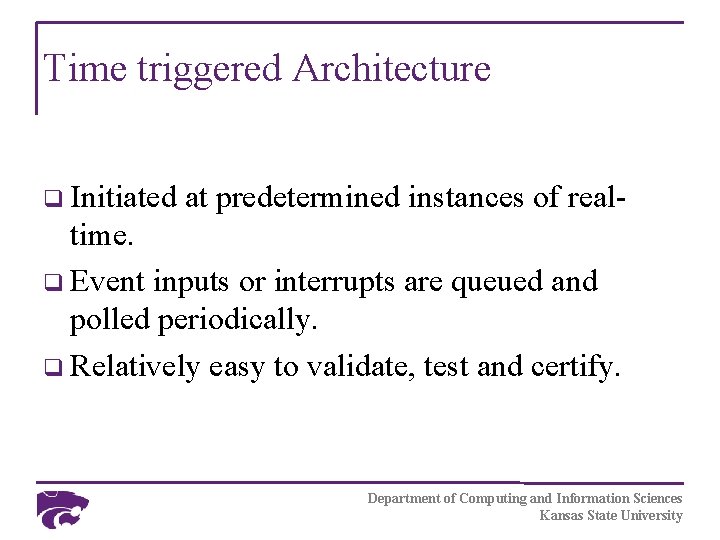 Time triggered Architecture

❑ Initiated at predetermined instances of real-time.

❑ Event inputs or interrupts are queued and polled periodically.

❑ Relatively easy to validate, test and certify.

Department of Computing and Information Sciences
Kansas State University